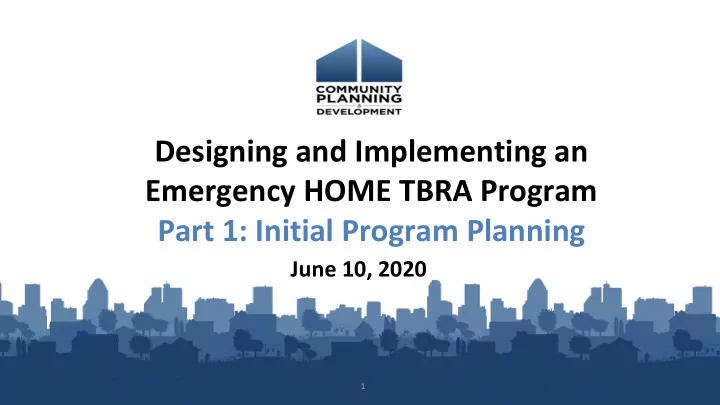 COMMUNITY
PLANNING
&
DEVELOPMENT

Designing and Implementing an Emergency HOME TBRA Program

Part 1: Initial Program Planning

June 10, 2020

1